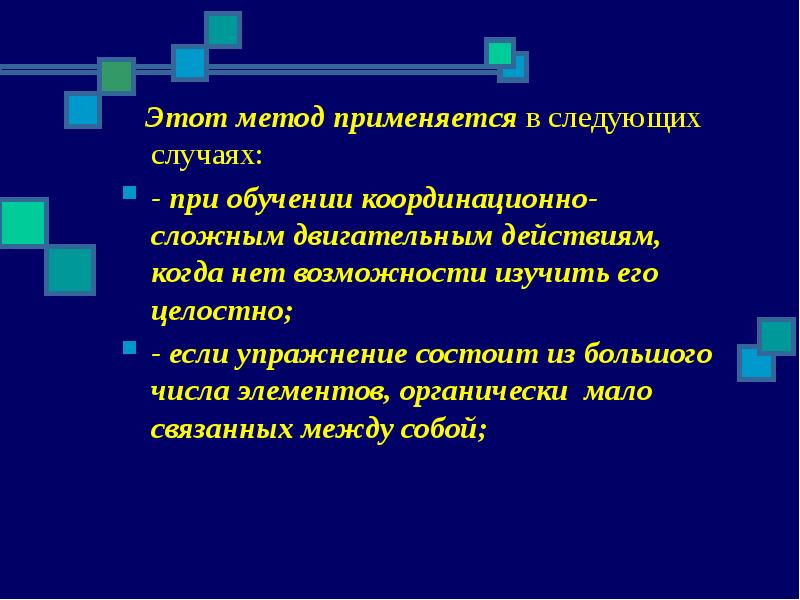 Этот метод применяется в следующих случаях:

- при обучении координационно-сложным двигательным действиям, когда нет возможности изучить его целостно;

- если упражнение состоит из большого числа элементов, органически мало связанных между собой;